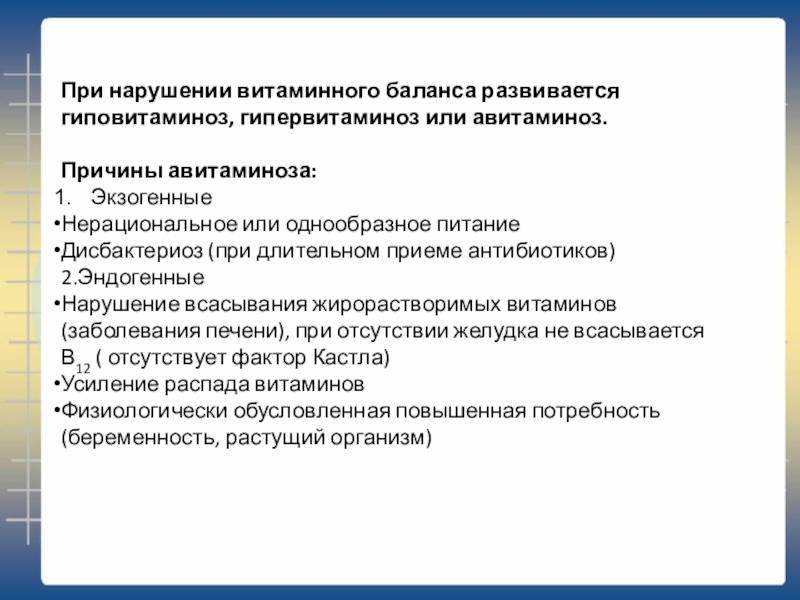 При нарушении витаминного баланса развивается гиповитаминоз, гипервитаминоз или авитаминоз.

Причины авитаминоза:
1. Экзогенные
•Нерациональное или однообразное питание
•Дисбактериоз (при длительном приеме антибиотиков)
2.Эндогенные
•Нарушение всасывания жирорастворимых витаминов (заболевания печени), при отсутствии желудка не всасывается $B_{12}$ ( отсутствует фактор Кастла)
•Усиление распада витаминов
•Физиологически обусловленная повышенная потребность (беременность, растущий организм)